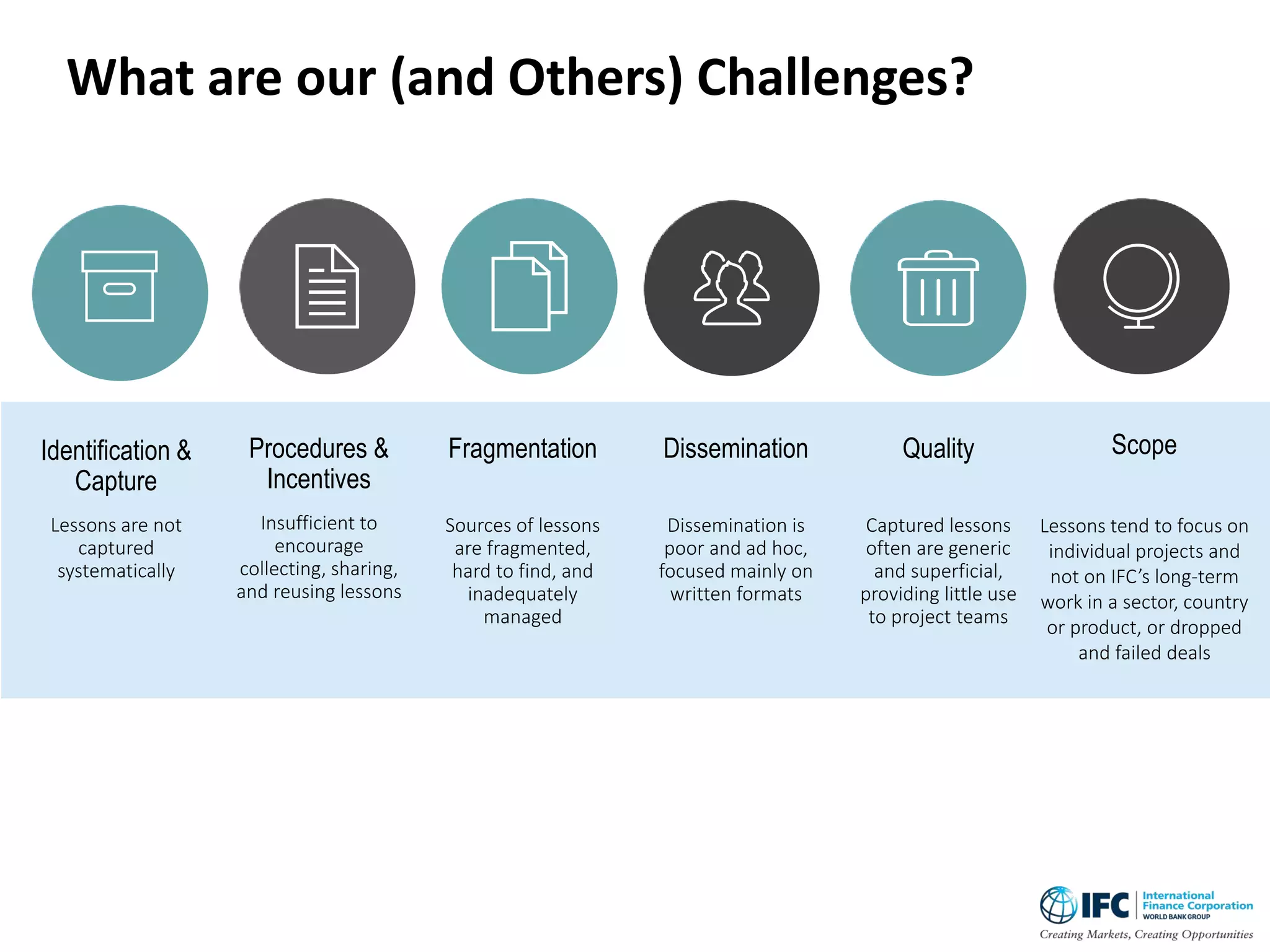 What are our (and Others) Challenges?

Identification & Capture

Lessons are not captured systematically

Procedures & Incentives

Insufficient to encourage collecting, sharing, and reusing lessons

Fragmentation

Sources of lessons are fragmented, hard to find, and inadequately managed

Dissemination

Dissemination is poor and ad hoc, focused mainly on written formats

Quality

Captured lessons often are generic and superficial, providing little use to project teams

Scope

Lessons tend to focus on individual projects and not on IFC's long-term work in a sector, country or product, or dropped and failed deals

IFC International Finance Corporation WORLD BANK GROUP
Creating Markets, Creating Opportunities